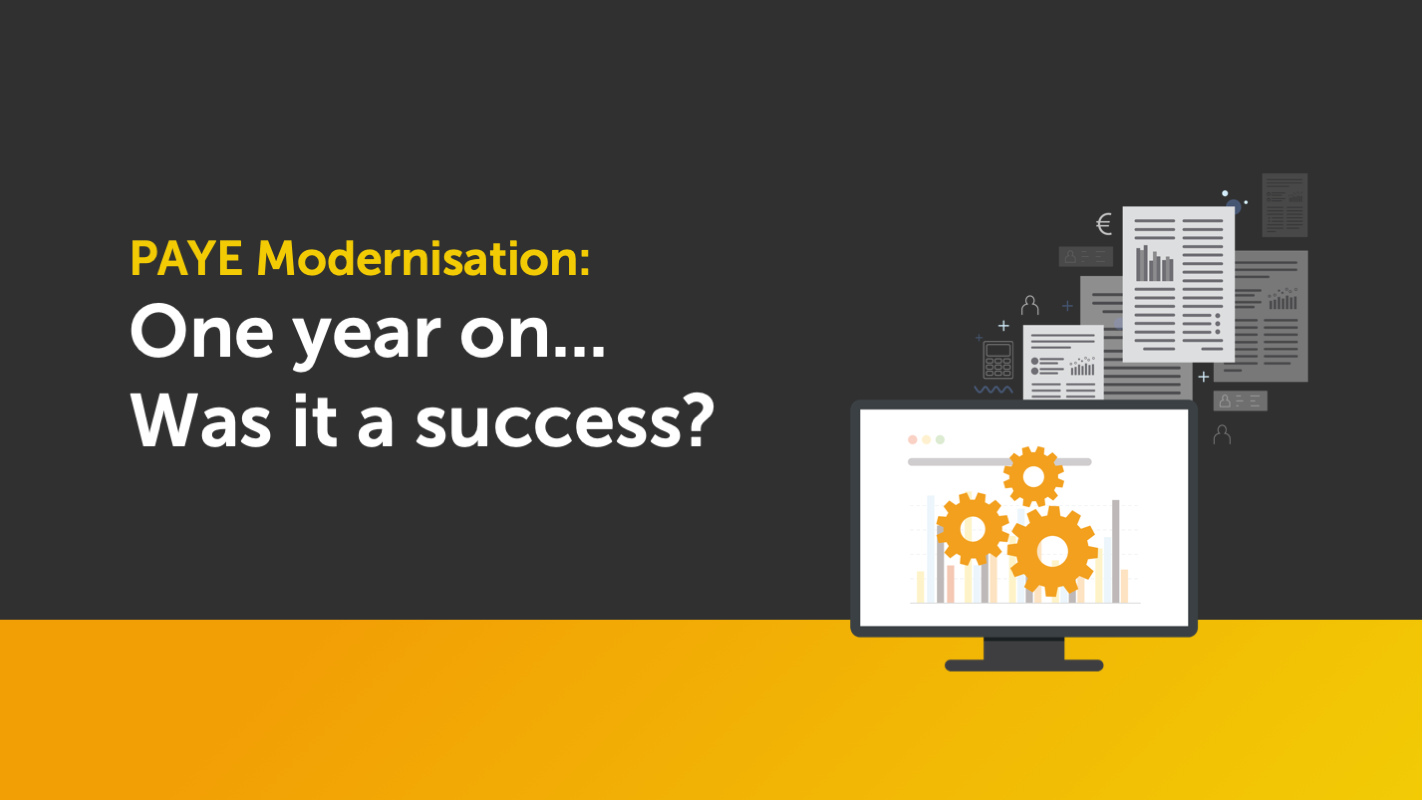 PAYE Modernisation:
One year on...
Was it a success?

€